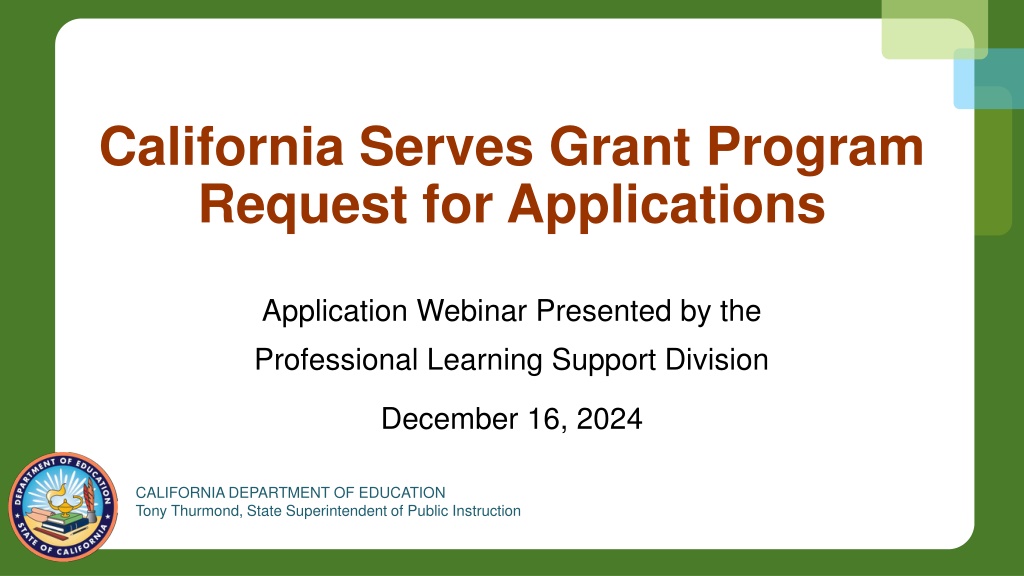 California Serves Grant Program Request for Applications

Application Webinar Presented by the Professional Learning Support Division

December 16, 2024

DEPARTMENT OF EDUCATION STATE OF CALIFORNIA

CALIFORNIA DEPARTMENT OF EDUCATION
Tony Thurmond, State Superintendent of Public Instruction